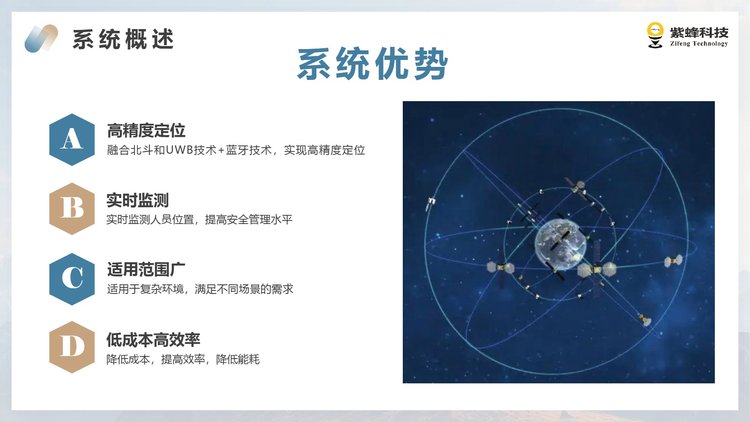 系统概述

紫蜂科技
Zifeng Technology

系统优势

A
高精度定位
融合北斗和UWB技术+蓝牙技术，实现高精度定位

B
实时监测
实时监测人员位置，提高安全管理水平

C
适用范围广
适用于复杂环境，满足不同场景的需求

D
低成本高效率
降低成本，提高效率，降低能耗